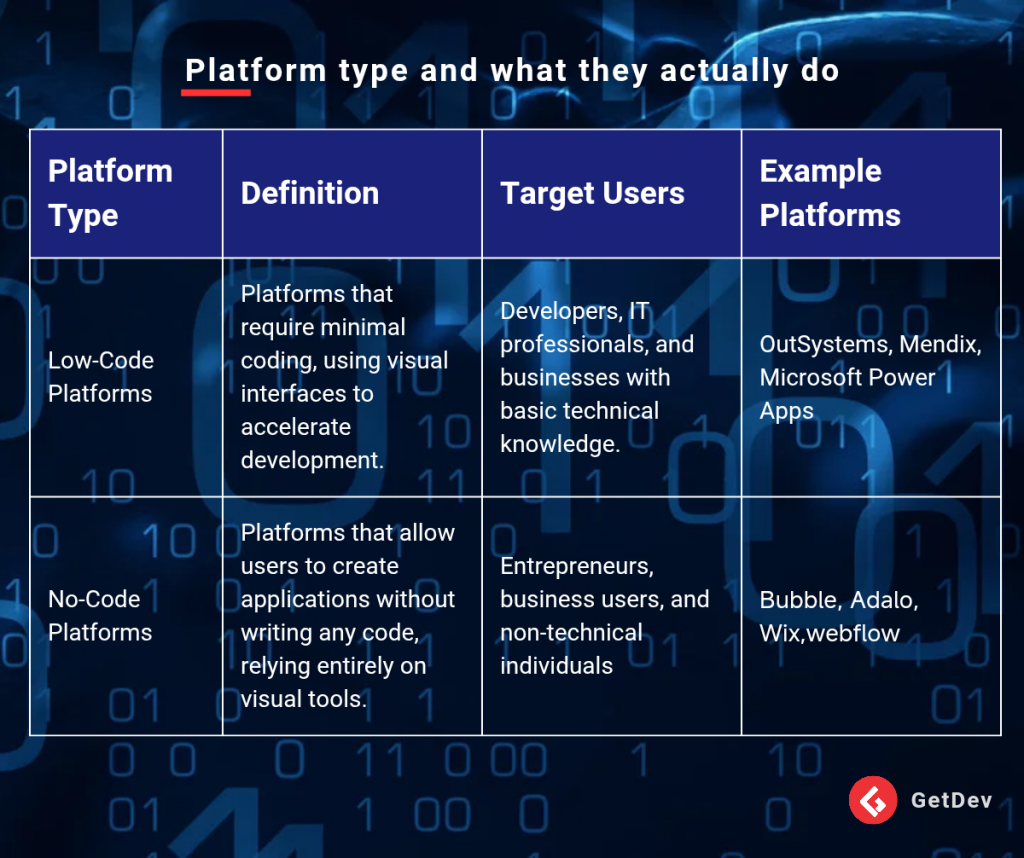 Platform type and what they actually do

| Platform Type | Definition | Target Users | Example Platforms |
|---|---|---|---|
| Low-Code Platforms | Platforms that require minimal coding, using visual interfaces to accelerate development. | Developers, IT professionals, and businesses with basic technical knowledge. | OutSystems, Mendix, Microsoft Power Apps |
| No-Code Platforms | Platforms that allow users to create applications without writing any code, relying entirely on visual tools. | Entrepreneurs, business users, and non-technical individuals | Bubble, Adalo, Wix,webflow |

GetDev